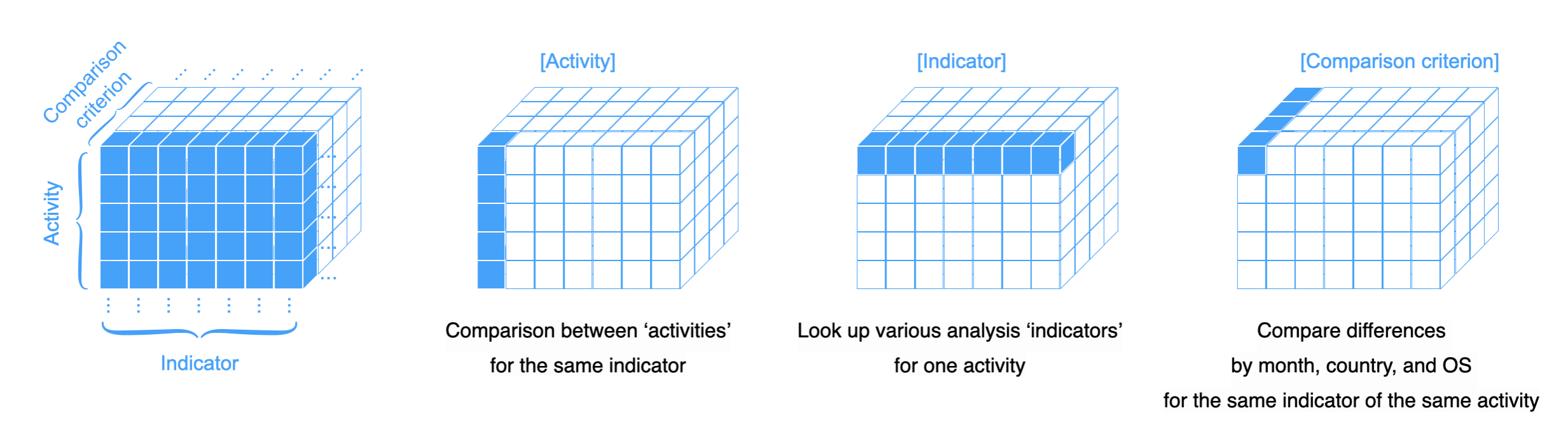 Comparison criterion

Activity

Indicator

[Activity]

Comparison between ‘activities’ for the same indicator

[Indicator]

Look up various analysis ‘indicators’ for one activity

[Comparison criterion]

Compare differences by month, country, and OS for the same indicator of the same activity